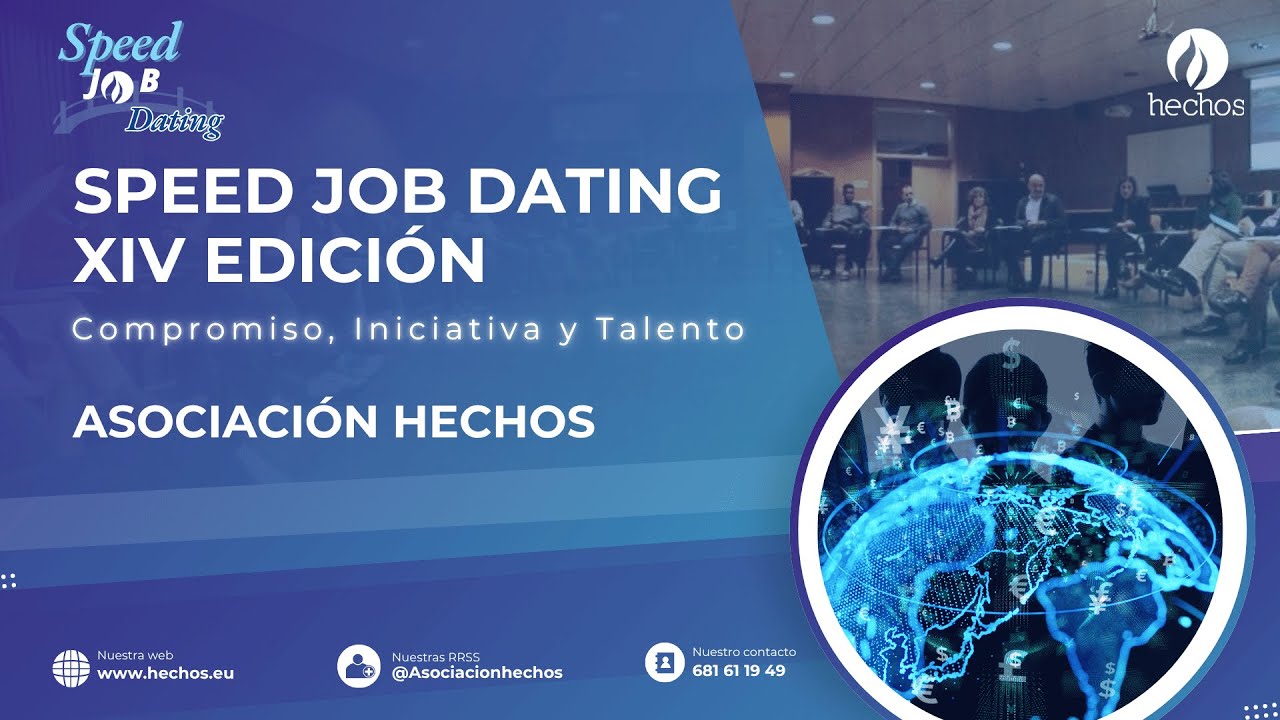 Speed JOB Dating

hechos

SPEED JOB DATING XIV EDICIÓN

Compromiso, Iniciativa y Talento

ASOCIACIÓN HECHOS

Nuestra web
www.hechos.eu

Nuestras RRSS
@Asociacionhechos

Nuestro contacto
681 61 19 49